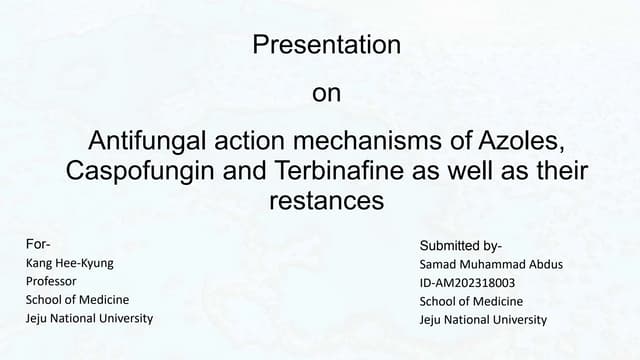 Presentation

on

Antifungal action mechanisms of Azoles, Caspofungin and Terbinafine as well as their restances

For-
Kang Hee-Kyung
Professor
School of Medicine
Jeju National University

Submitted by-
Samad Muhammad Abdus
ID-AM202318003
School of Medicine
Jeju National University